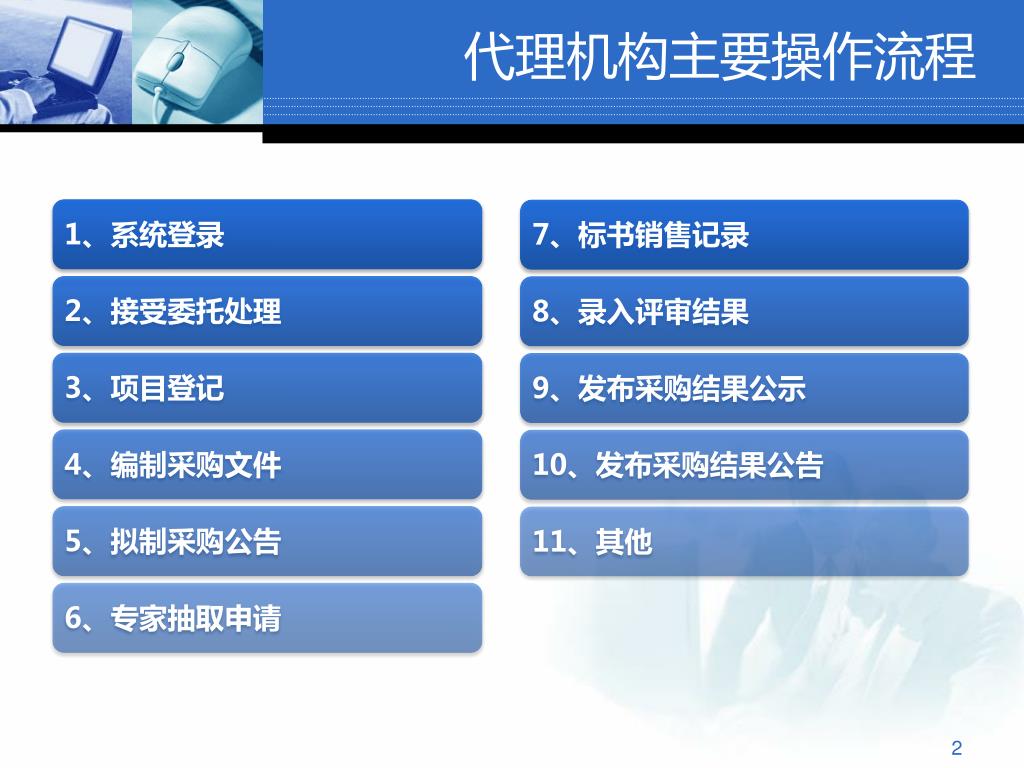 代理机构主要操作流程

1、系统登录

2、接受委托处理

3、项目登记

4、编制采购文件

5、拟制采购公告

6、专家抽取申请

7、标书销售记录

8、录入评审结果

9、发布采购结果公示

10、发布采购结果公告

11、其他

2